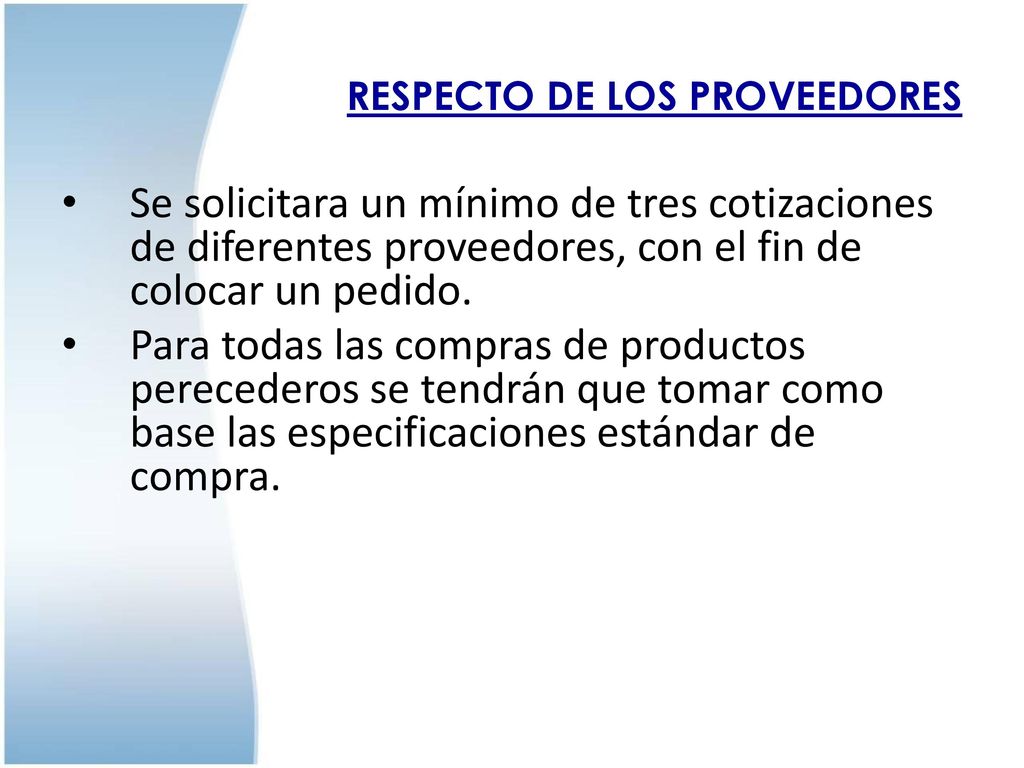 RESPECTO DE LOS PROVEEDORES

• Se solicitara un mínimo de tres cotizaciones de diferentes proveedores, con el fin de colocar un pedido.

• Para todas las compras de productos perecederos se tendrán que tomar como base las especificaciones estándar de compra.